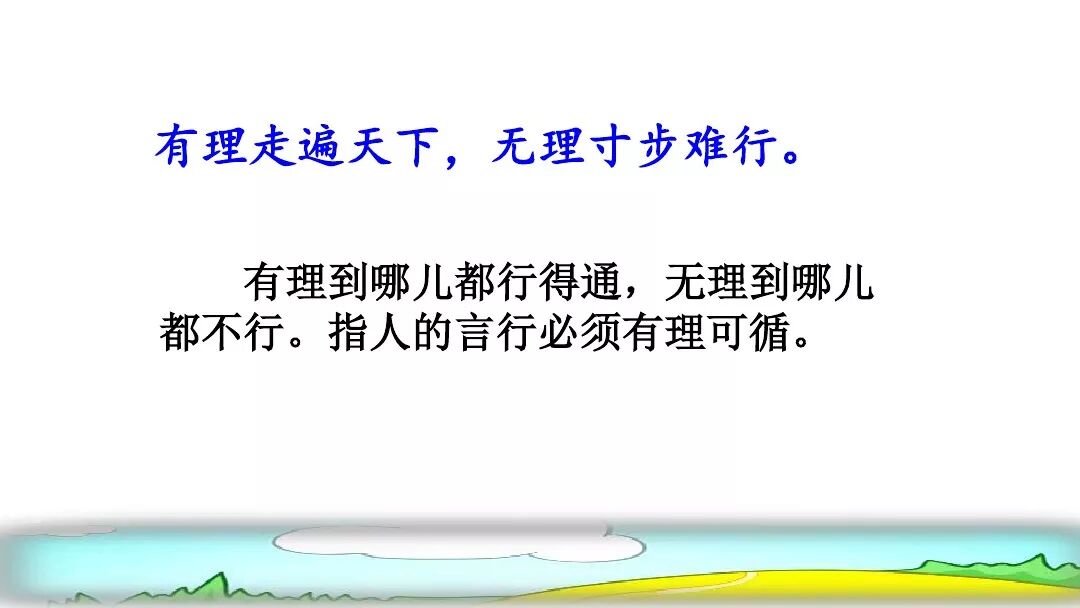 有理走遍天下，无理寸步难行。

有理到哪儿都行得通，无理到哪儿都不行。指人的言行必须有理可循。